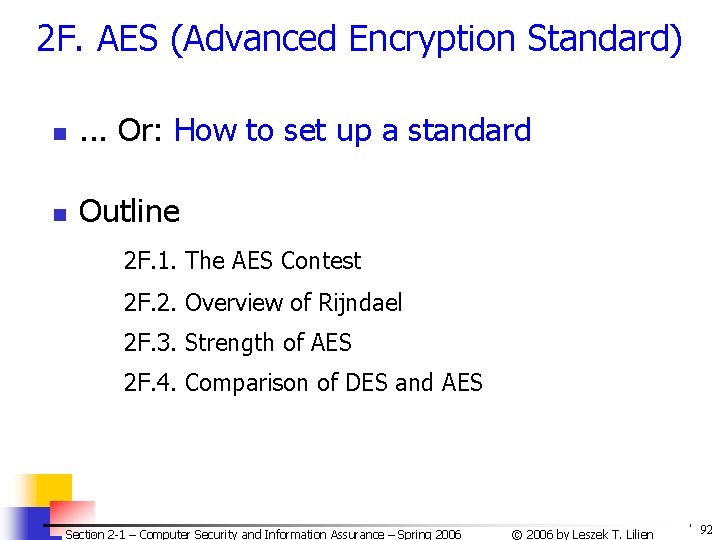 2F. AES (Advanced Encryption Standard)

... Or: How to set up a standard

Outline

2F.1. The AES Contest

2F.2. Overview of Rijndael

2F.3. Strength of AES

2F.4. Comparison of DES and AES

Section 2-1 – Computer Security and Information Assurance – Spring 2006 © 2006 by Leszek T. Lilien 92